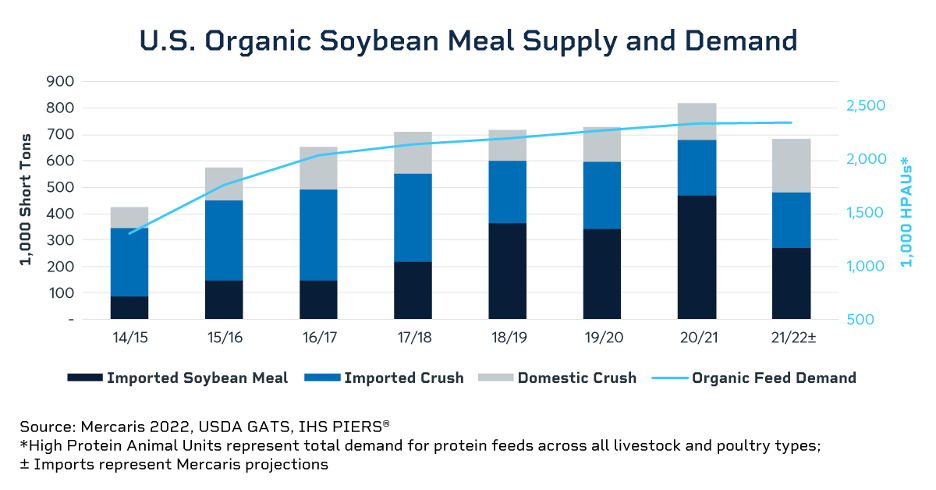 U.S. Organic Soybean Meal Supply and Demand

1,000 Short Tons

900
800
700
600
500
400
300
200
100
-

1,000 HPAUs*

2,500
2,000
1,500
1,000
500

14/15
15/16
16/17
17/18
18/19
19/20
20/21
21/22±

Imported Soybean Meal
Imported Crush
Domestic Crush
Organic Feed Demand

Source: Mercaris 2022, USDA GATS, IHS PIERS®
*High Protein Animal Units represent total demand for protein feeds across all livestock and poultry types;
± Imports represent Mercaris projections